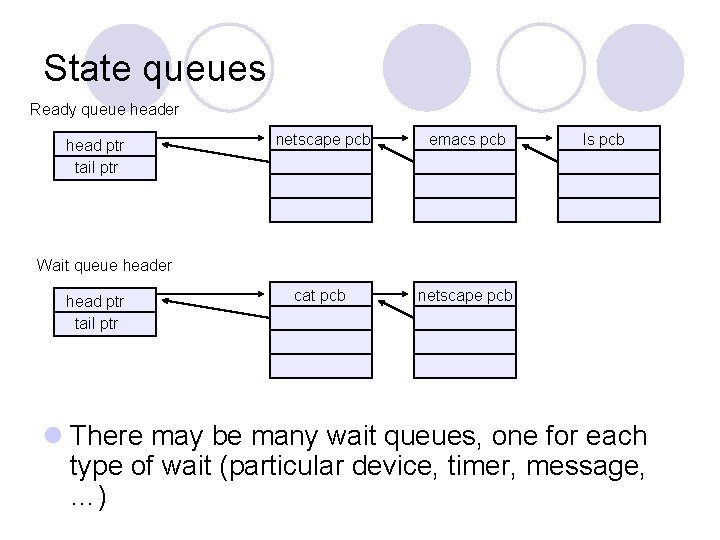 State queues

Ready queue header

head ptr
tail ptr

netscape pcb

emacs pcb

ls pcb

Wait queue header

head ptr
tail ptr

cat pcb

netscape pcb

There may be many wait queues, one for each type of wait (particular device, timer, message, …)